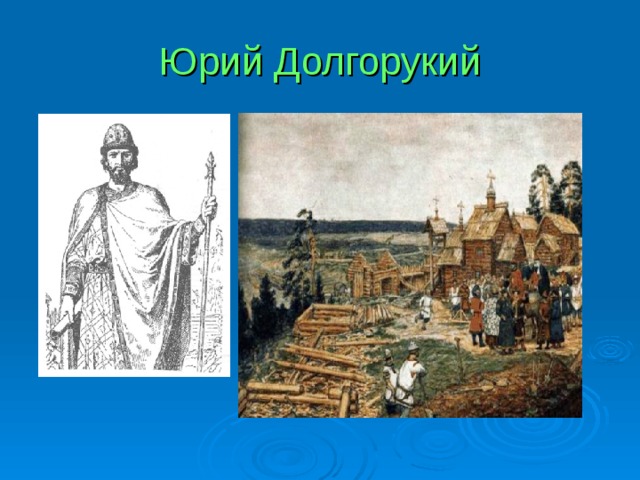 Юрий Долгорукий